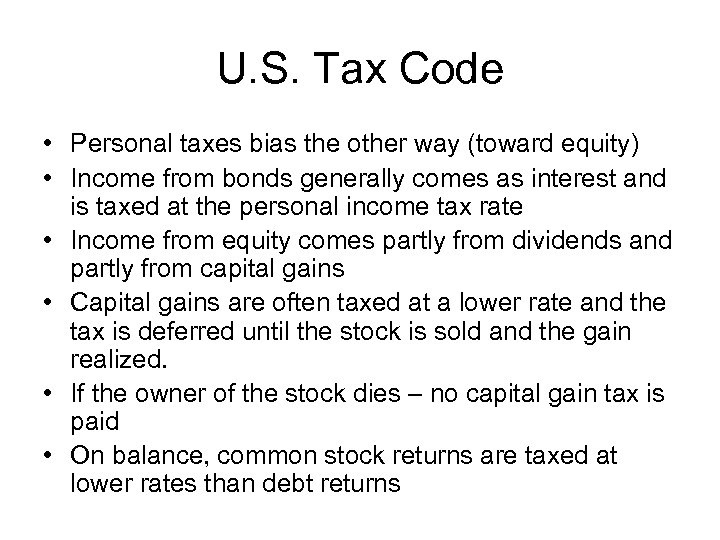 U.S. Tax Code

• Personal taxes bias the other way (toward equity)
• Income from bonds generally comes as interest and is taxed at the personal income tax rate
• Income from equity comes partly from dividends and partly from capital gains
• Capital gains are often taxed at a lower rate and the tax is deferred until the stock is sold and the gain realized.
• If the owner of the stock dies – no capital gain tax is paid
• On balance, common stock returns are taxed at lower rates than debt returns